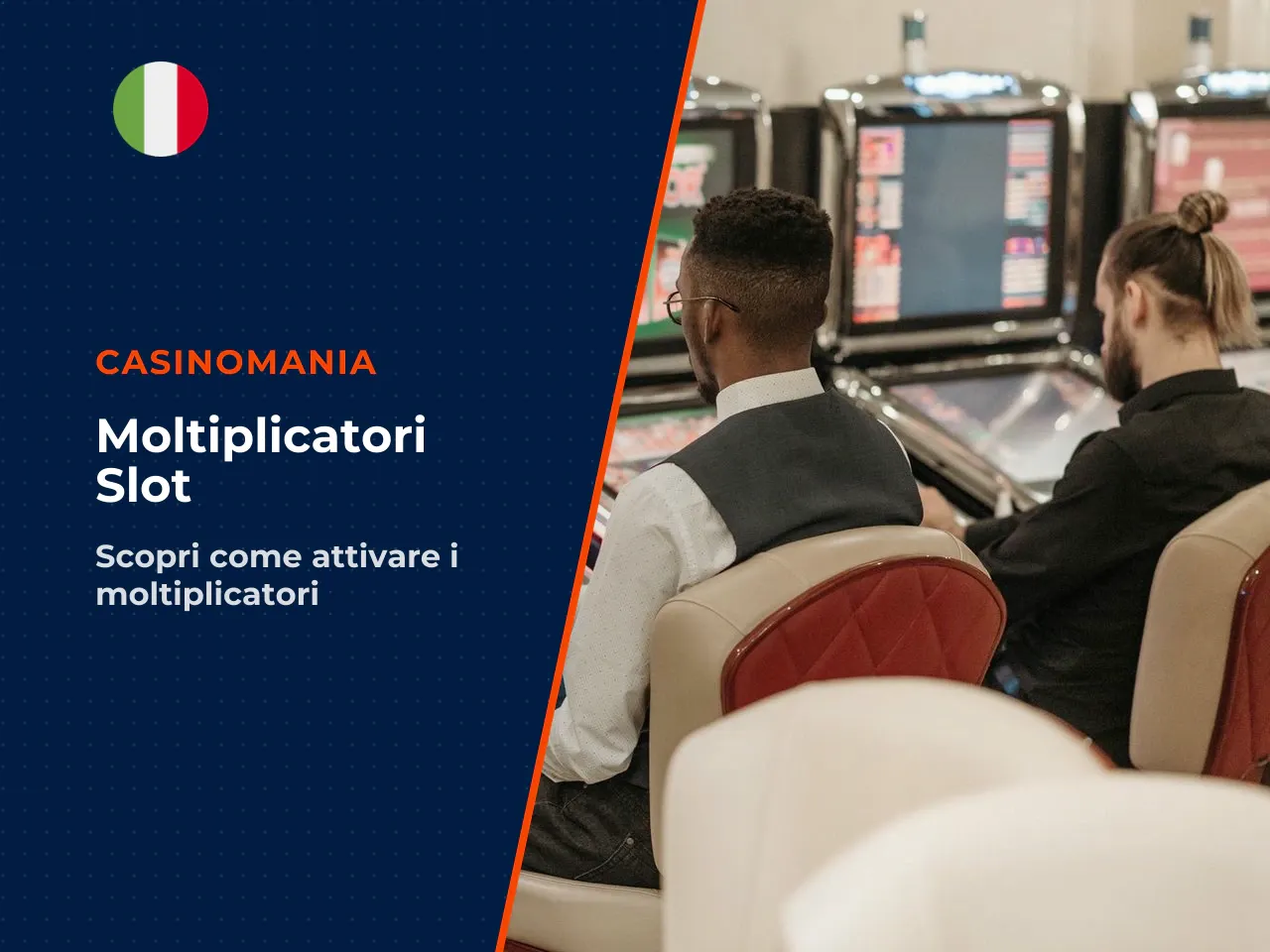 CASINOMANIA

Moltiplicatori Slot

Scopri come attivare i moltiplicatori